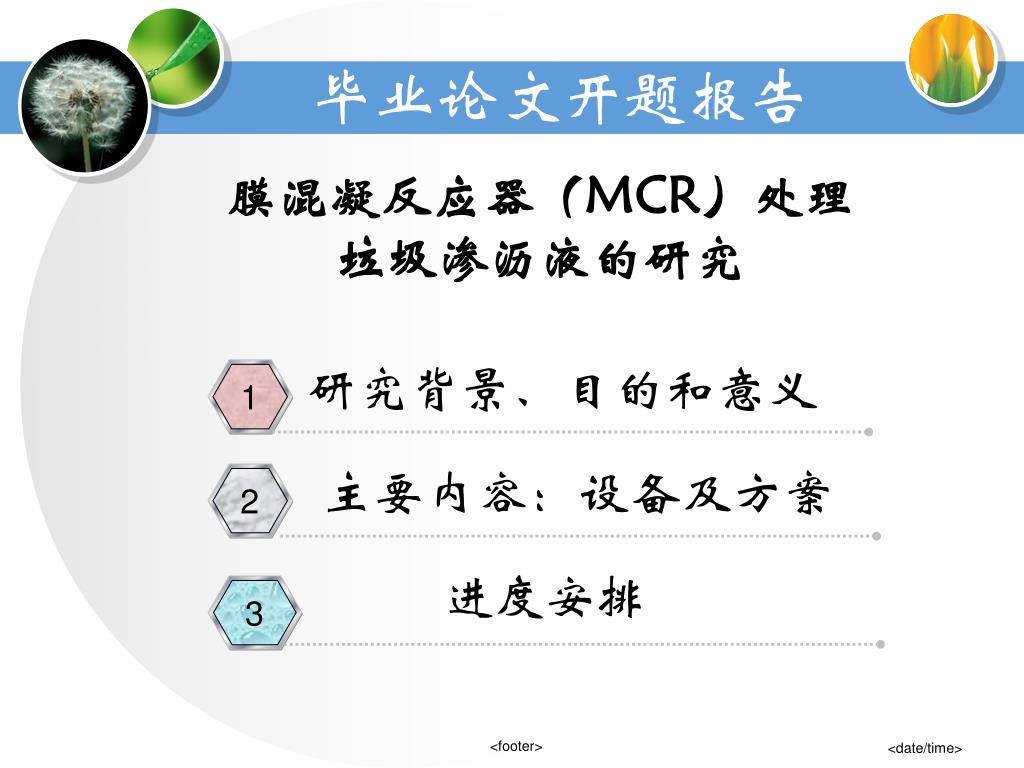 毕业论文开题报告

膜混凝反应器（MCR）处理垃圾渗沥液的研究

1 研究背景、目的和意义

2 主要内容：设备及方案

3 进度安排

<footer>

<date/time>